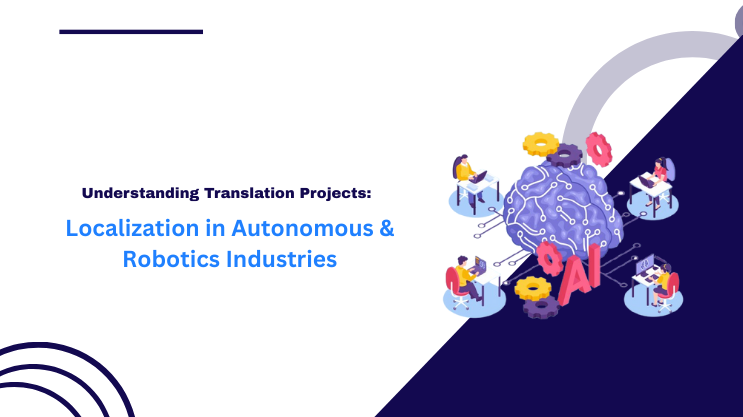 Understanding Translation Projects:

Localization in Autonomous & Robotics Industries

AI